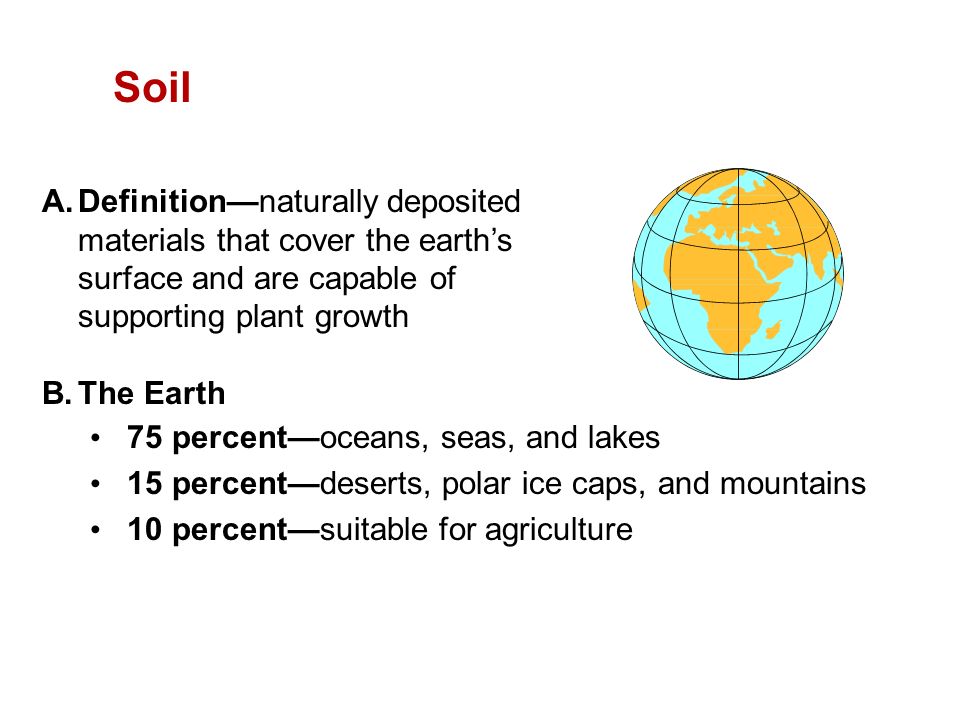 Soil

A. Definition—naturally deposited materials that cover the earth's surface and are capable of supporting plant growth

B. The Earth
• 75 percent—oceans, seas, and lakes
• 15 percent—deserts, polar ice caps, and mountains
• 10 percent—suitable for agriculture